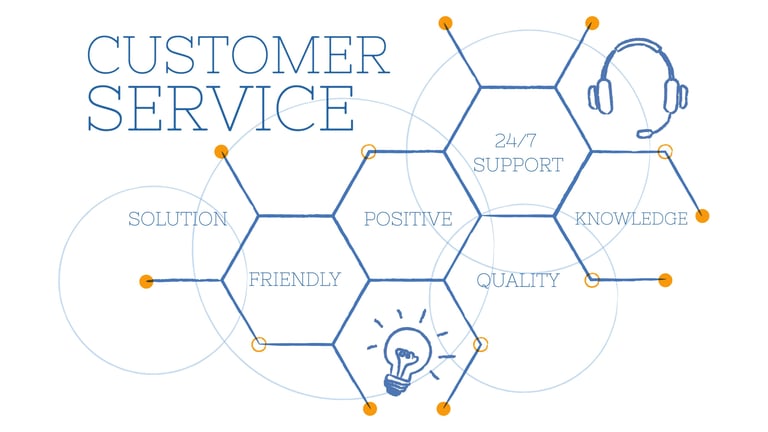 CUSTOMER SERVICE

24/7 SUPPORT

SOLUTION

POSITIVE

KNOWLEDGE

FRIENDLY

QUALITY